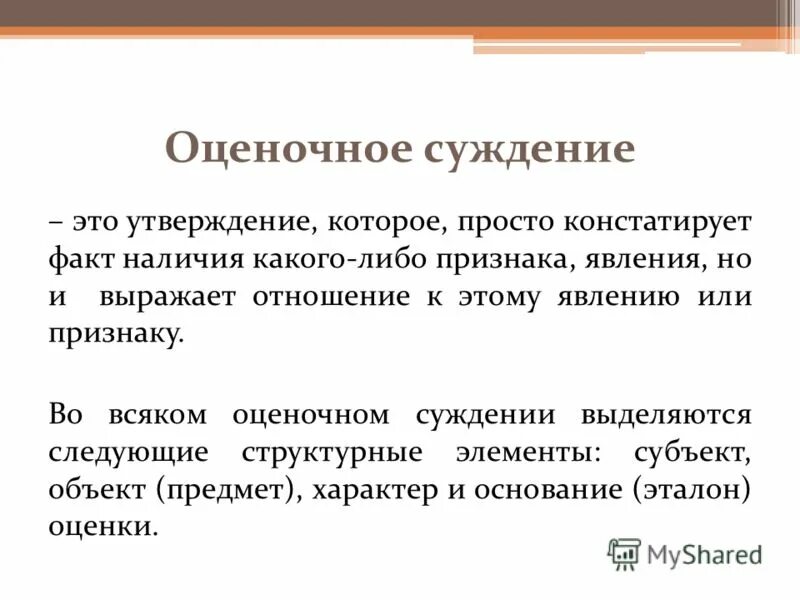 Оценочное суждение

– это утверждение, которое, просто констатирует факт наличия какого-либо признака, явления, но и выражает отношение к этому явлению или признаку.

Во всяком оценочном суждении выделяются следующие структурные элементы: субъект, объект (предмет), характер и основание (эталон) оценки.

MyShared